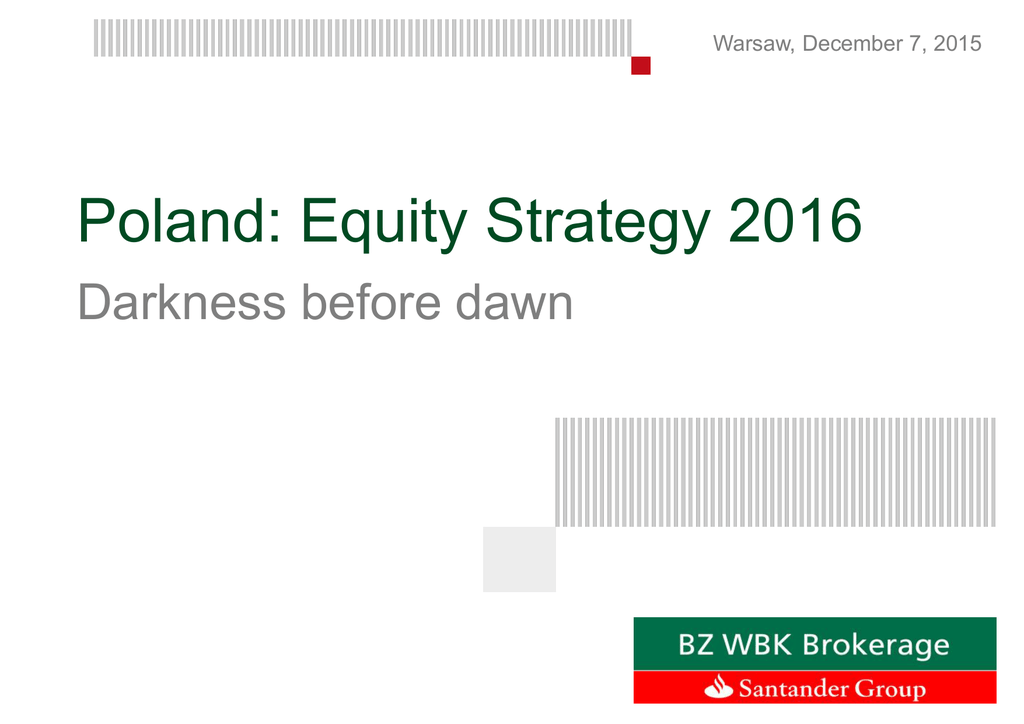 Warsaw, December 7, 2015

Poland: Equity Strategy 2016

Darkness before dawn

BZ WBK Brokerage

Santander Group